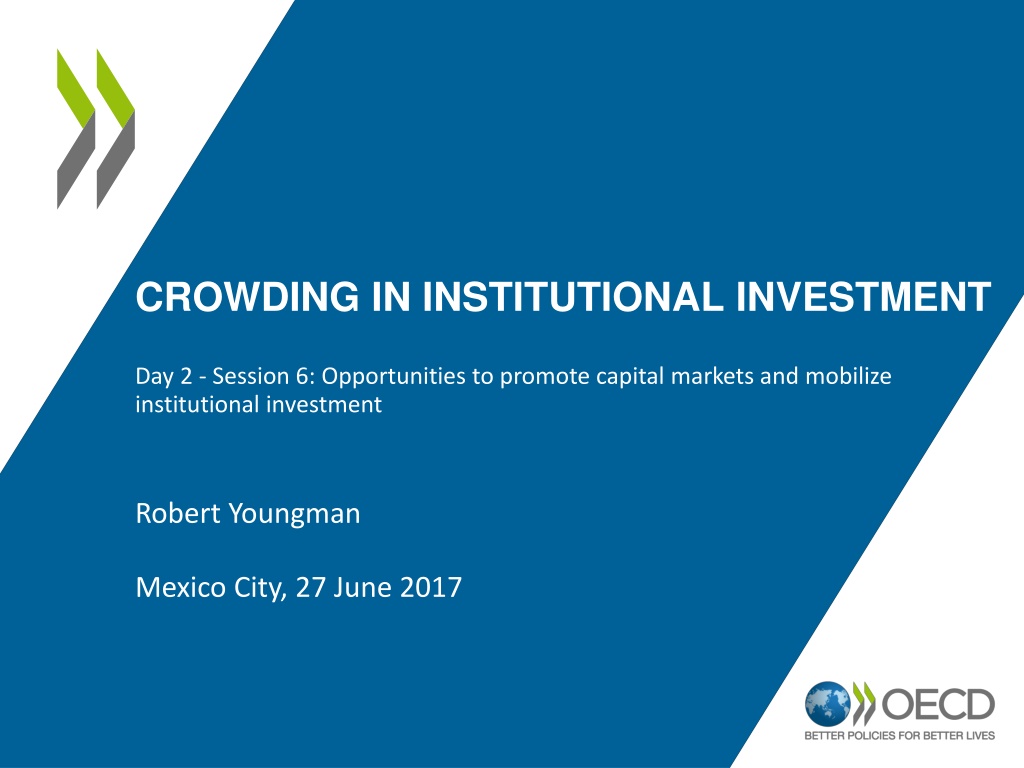 CROWDING IN INSTITUTIONAL INVESTMENT

Day 2 - Session 6: Opportunities to promote capital markets and mobilize institutional investment

Robert Youngman

Mexico City, 27 June 2017

OECD
BETTER POLICIES FOR BETTER LIVES